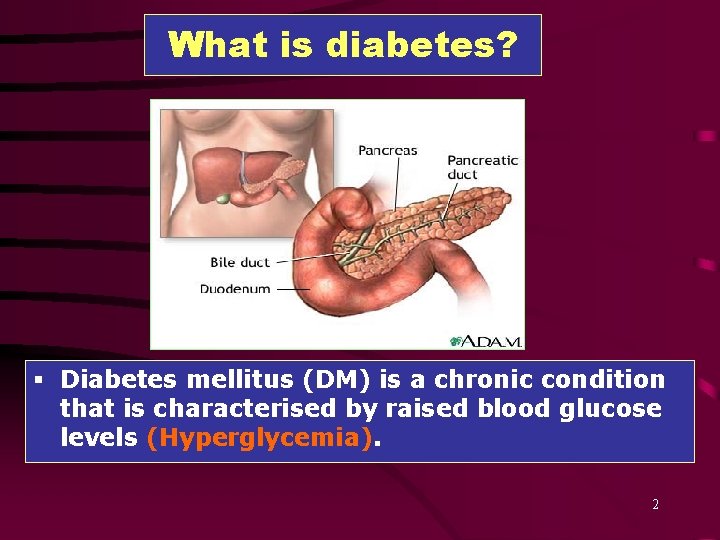 What is diabetes?

Pancreas
Pancreatic duct
Bile duct
Duodenum
A.D.A.M.

▪ Diabetes mellitus (DM) is a chronic condition that is characterised by raised blood glucose levels (Hyperglycemia).

2